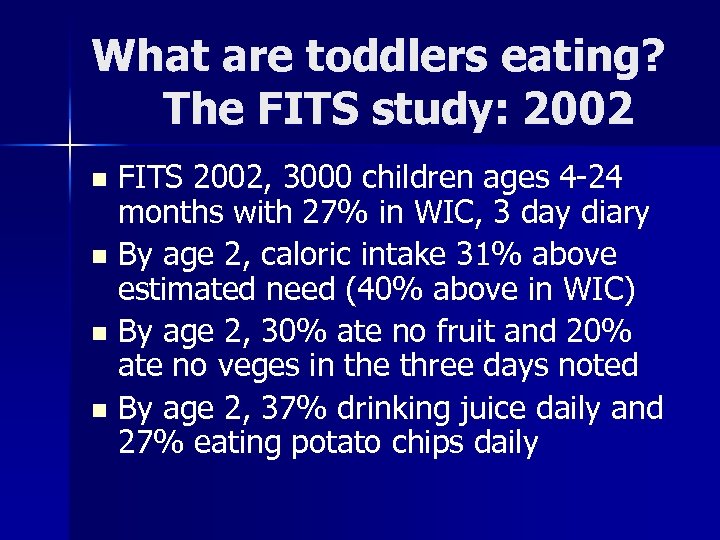 What are toddlers eating?
The FITS study: 2002

- FITS 2002, 3000 children ages 4-24 months with 27% in WIC, 3 day diary
- By age 2, caloric intake 31% above estimated need (40% above in WIC)
- By age 2, 30% ate no fruit and 20% ate no veges in the three days noted
- By age 2, 37% drinking juice daily and 27% eating potato chips daily